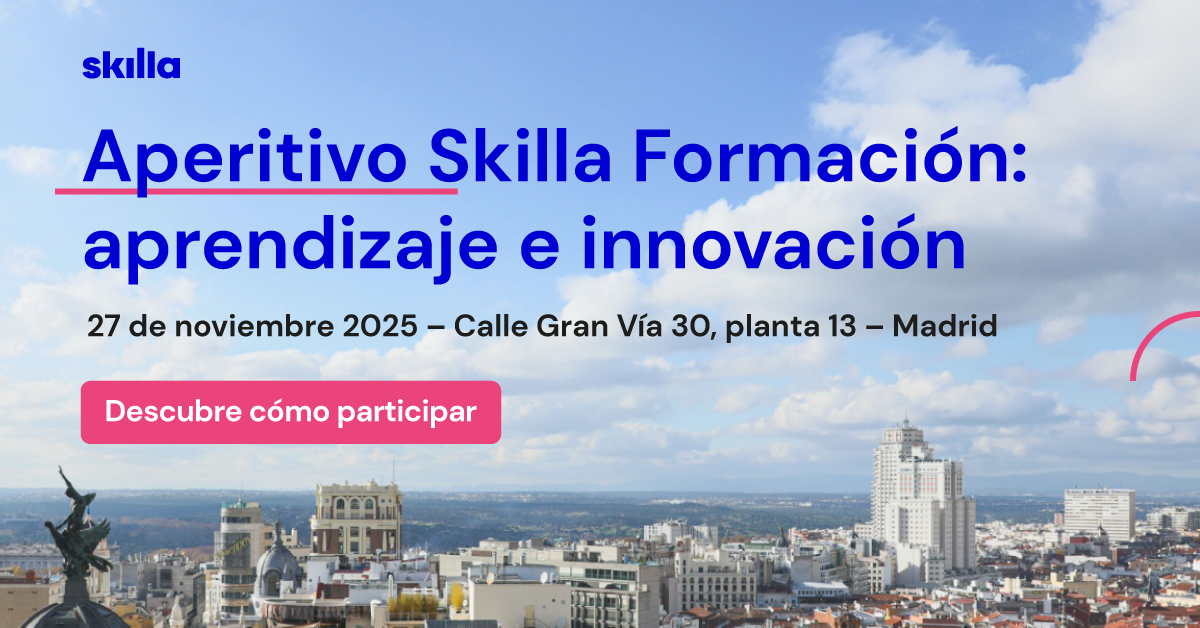 skilla

Aperitivo Skilla Formación: aprendizaje e innovación

27 de noviembre 2025 – Calle Gran Vía 30, planta 13 – Madrid

Descubre cómo participar